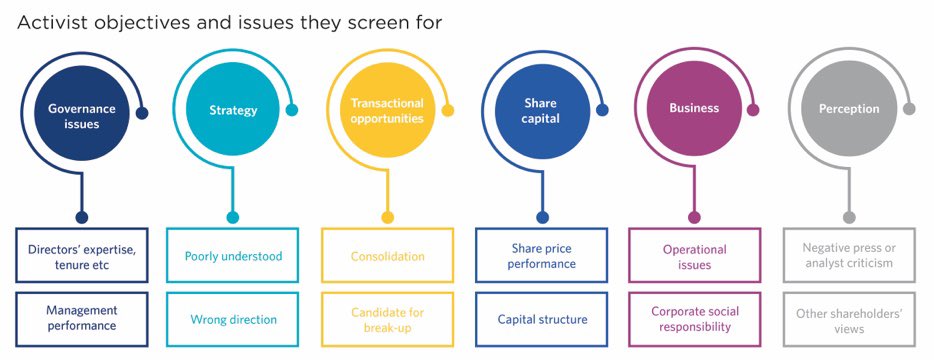 Activist objectives and issues they screen for

Governance issues

Directors' expertise, tenure etc

Management performance

Strategy

Poorly understood

Wrong direction

Transactional opportunities

Consolidation

Candidate for break-up

Share capital

Share price performance

Capital structure

Business

Operational issues

Corporate social responsibility

Perception

Negative press or analyst criticism

Other shareholders' views